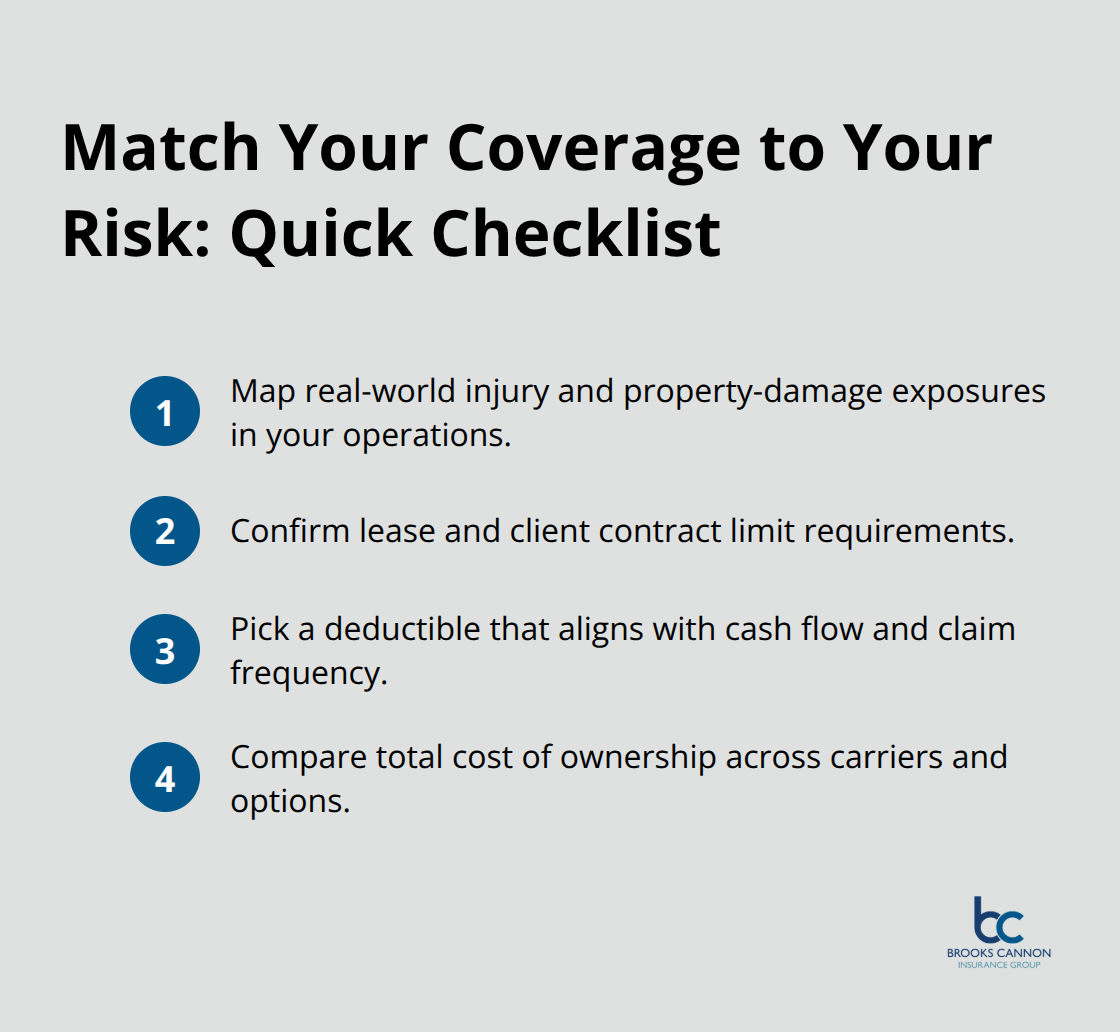 Match Your Coverage to Your Risk: Quick Checklist

1
Map real-world injury and property-damage exposures in your operations.

2
Confirm lease and client contract limit requirements.

3
Pick a deductible that aligns with cash flow and claim frequency.

4
Compare total cost of ownership across carriers and options.

bc
BROOKS CANNON
INSURANCE GROUP